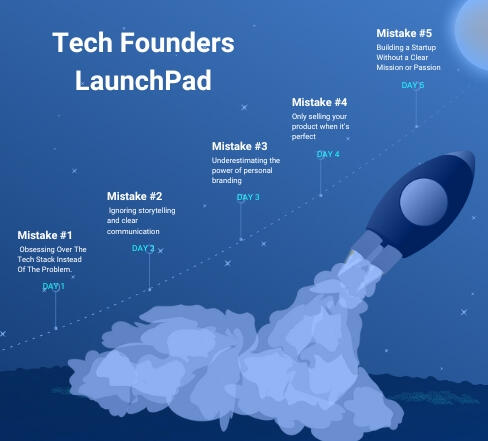 Tech Founders LaunchPad

Mistake #1
Obsessing Over The Tech Stack Instead Of The Problem.
DAY 1

Mistake #2
Ignoring storytelling and clear communication
DAY 2

Mistake #3
Underestimating the power of personal branding
DAY 3

Mistake #4
Only selling your product when it's perfect
DAY 4

Mistake #5
Building a Startup Without a Clear Mission or Passion
DAY 5